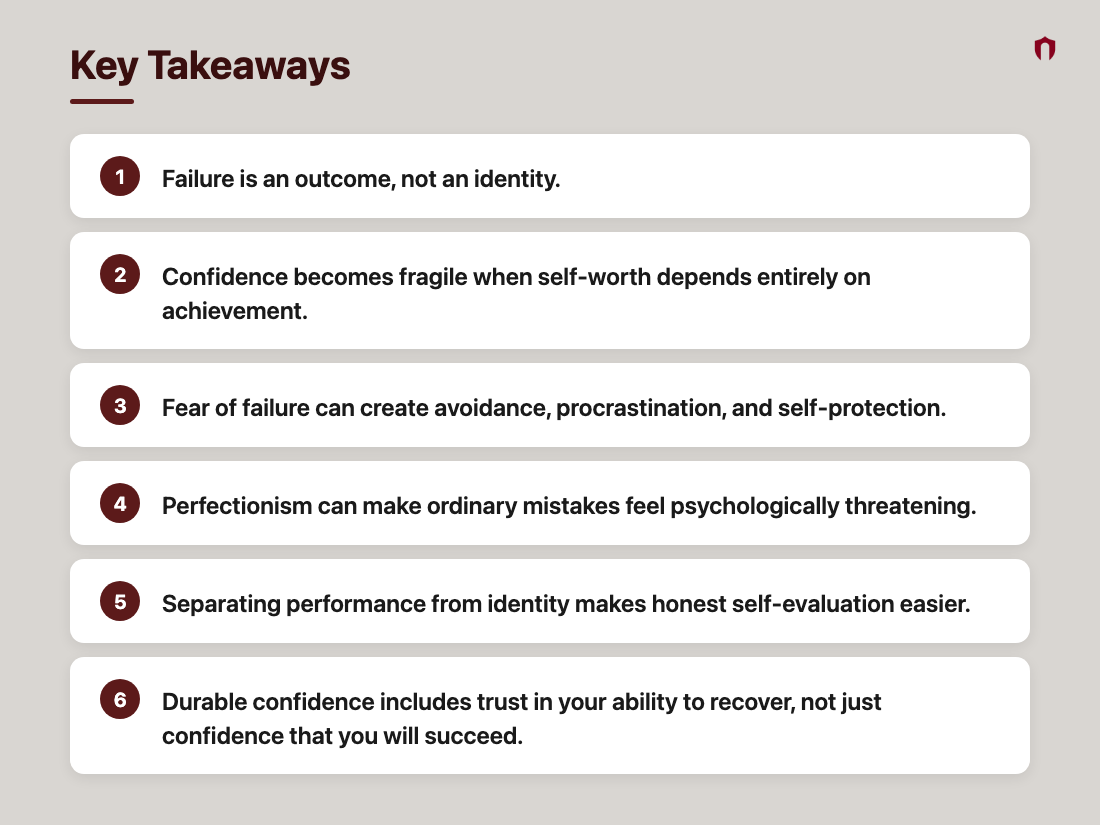 Key Takeaways

1 Failure is an outcome, not an identity.

2 Confidence becomes fragile when self-worth depends entirely on achievement.

3 Fear of failure can create avoidance, procrastination, and self-protection.

4 Perfectionism can make ordinary mistakes feel psychologically threatening.

5 Separating performance from identity makes honest self-evaluation easier.

6 Durable confidence includes trust in your ability to recover, not just confidence that you will succeed.